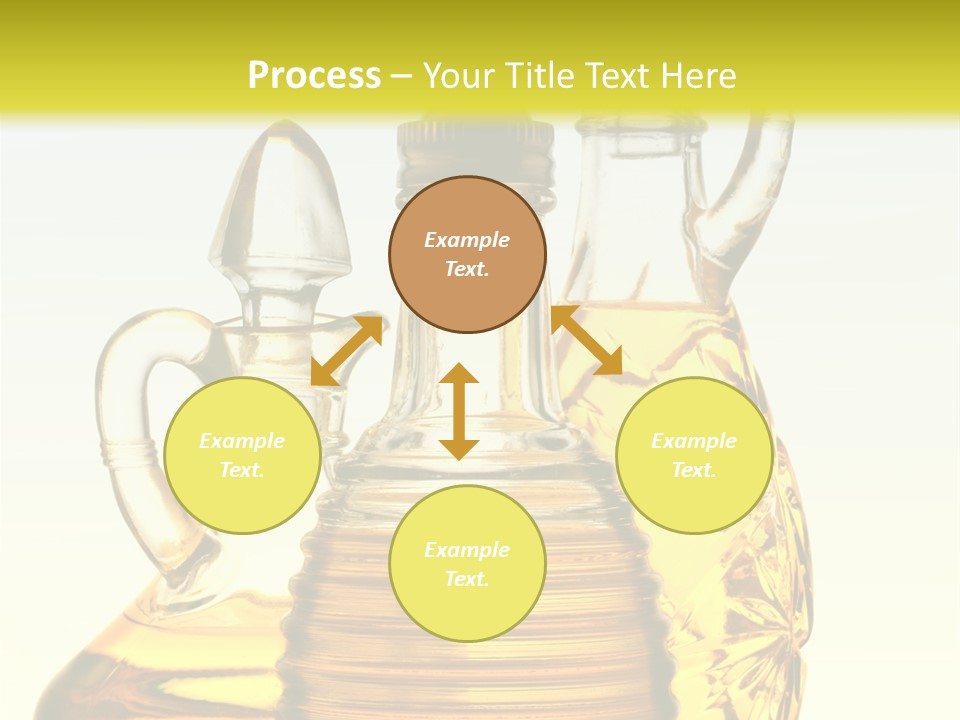 Process – Your Title Text Here

Example Text.

Example Text.

Example Text.

Example Text.